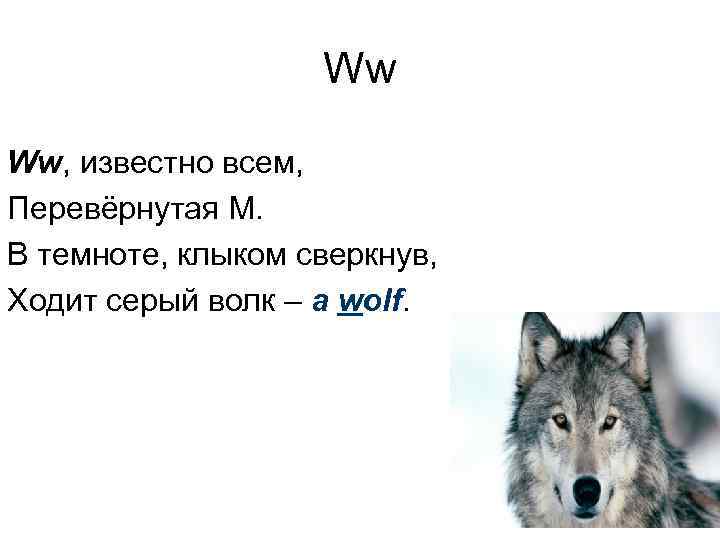 Ww

Ww, известно всем,
Перевёрнутая М.
В темноте, клыком сверкнув,
Ходит серый волк – a wolf.